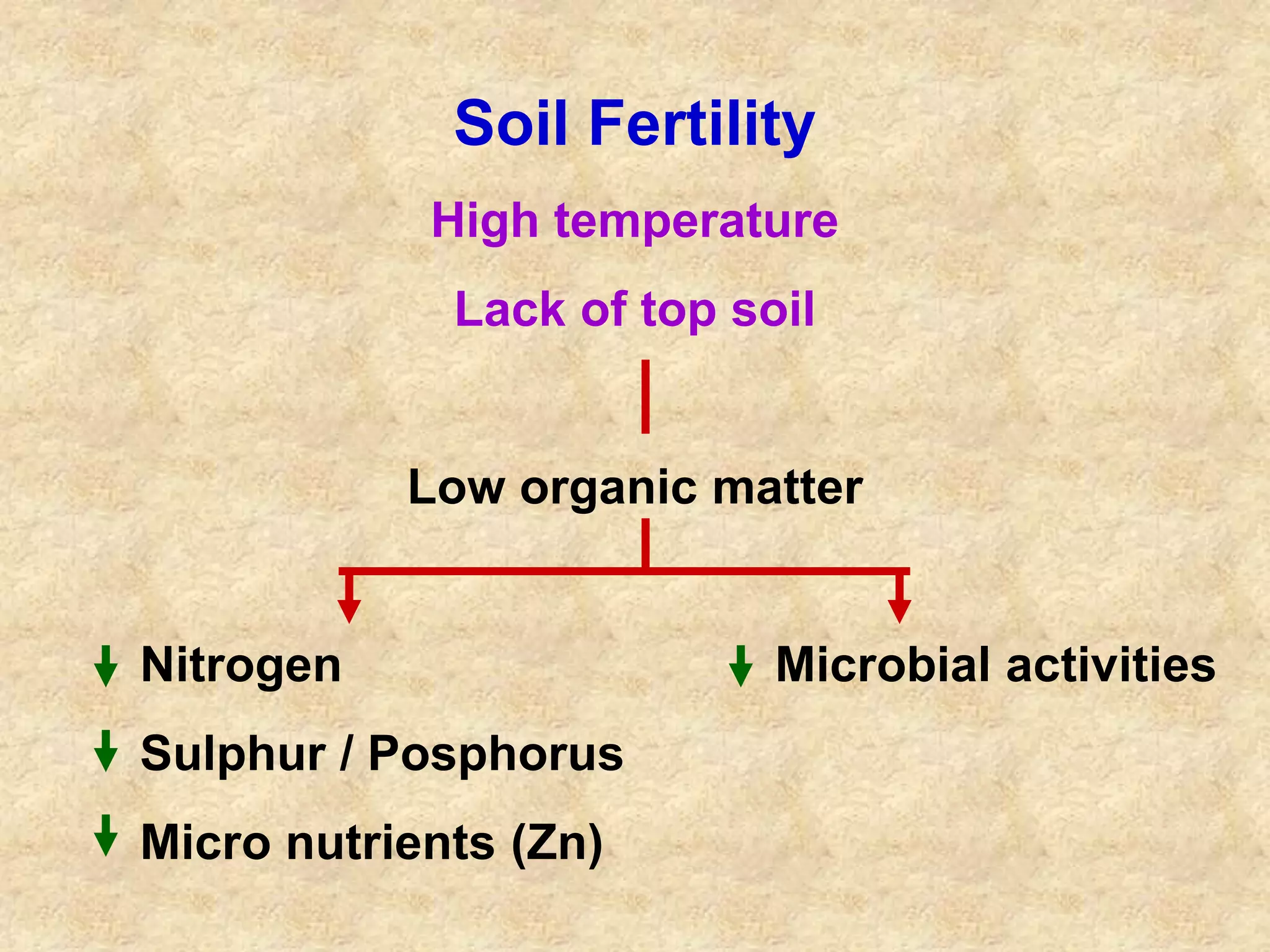 Soil Fertility

High temperature

Lack of top soil

Low organic matter

↓ Nitrogen

↓ Sulphur / Posphorus

↓ Micro nutrients (Zn)

↓ Microbial activities